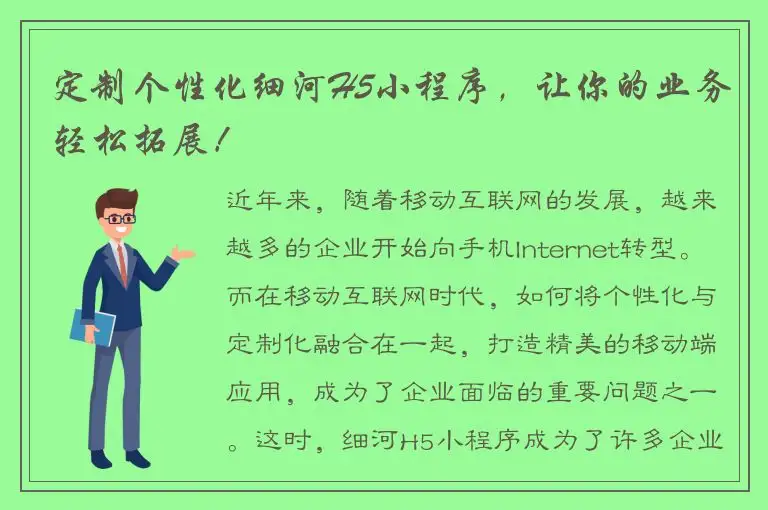 定制个性化细河H5小程序，让你的业务轻松拓展！

近年来，随着移动互联网的发展，越来越多的企业开始向手机Internet转型。而在移动互联网时代，如何将个性化与定制化融合在一起，打造精美的移动端应用，成为了企业面临的重要问题之一。这时，细河H5小程序成为了许多企业